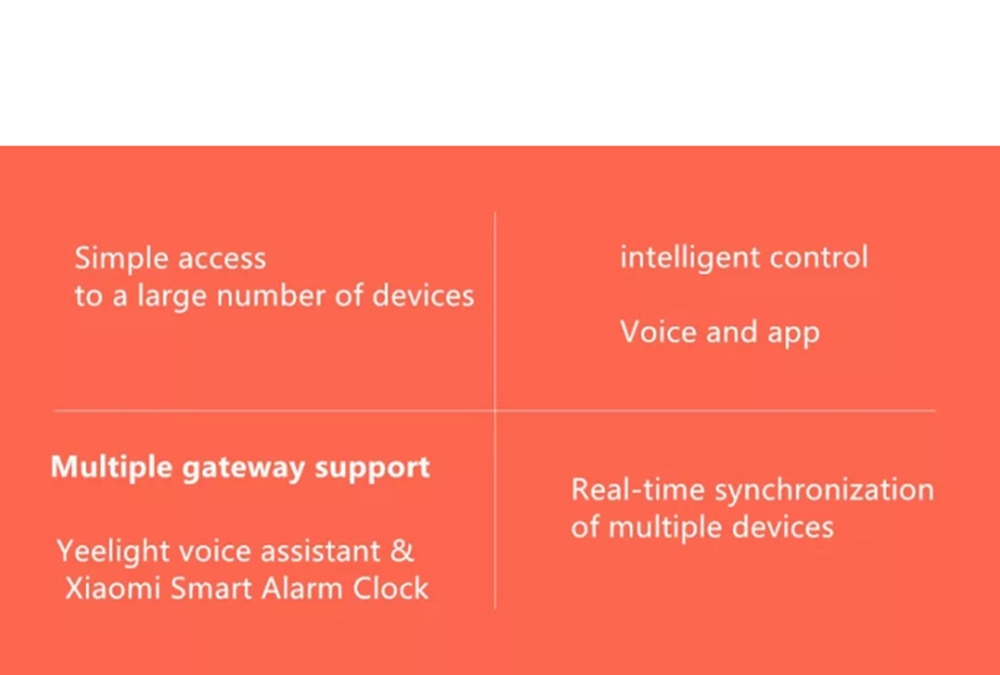 Simple access to a large number of devices

intelligent control

Voice and app

Multiple gateway support

Yeelight voice assistant & Xiaomi Smart Alarm Clock

Real-time synchronization of multiple devices